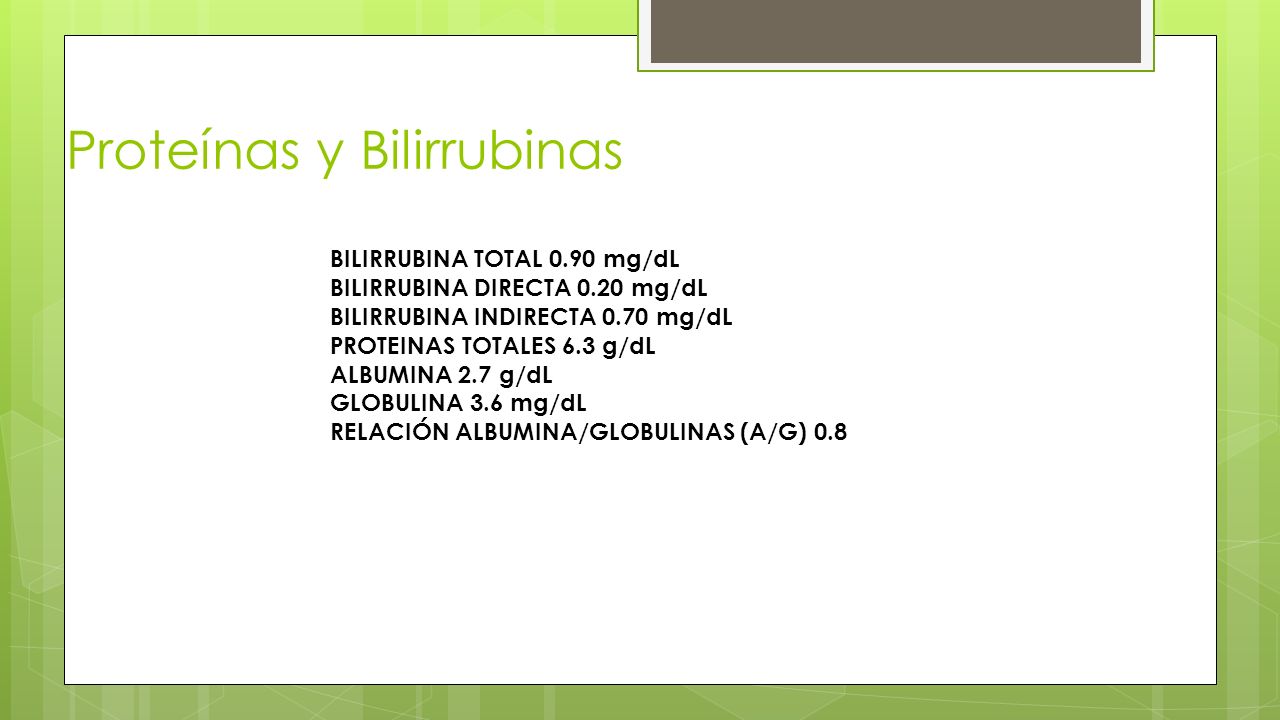 Proteínas y Bilirrubinas

BILIRRUBINA TOTAL 0.90 mg/dL
BILIRRUBINA DIRECTA 0.20 mg/dL
BILIRRUBINA INDIRECTA 0.70 mg/dL
PROTEINAS TOTALES 6.3 g/dL
ALBUMINA 2.7 g/dL
GLOBULINA 3.6 mg/dL
RELACIÓN ALBUMINA/GLOBULINAS (A/G) 0.8